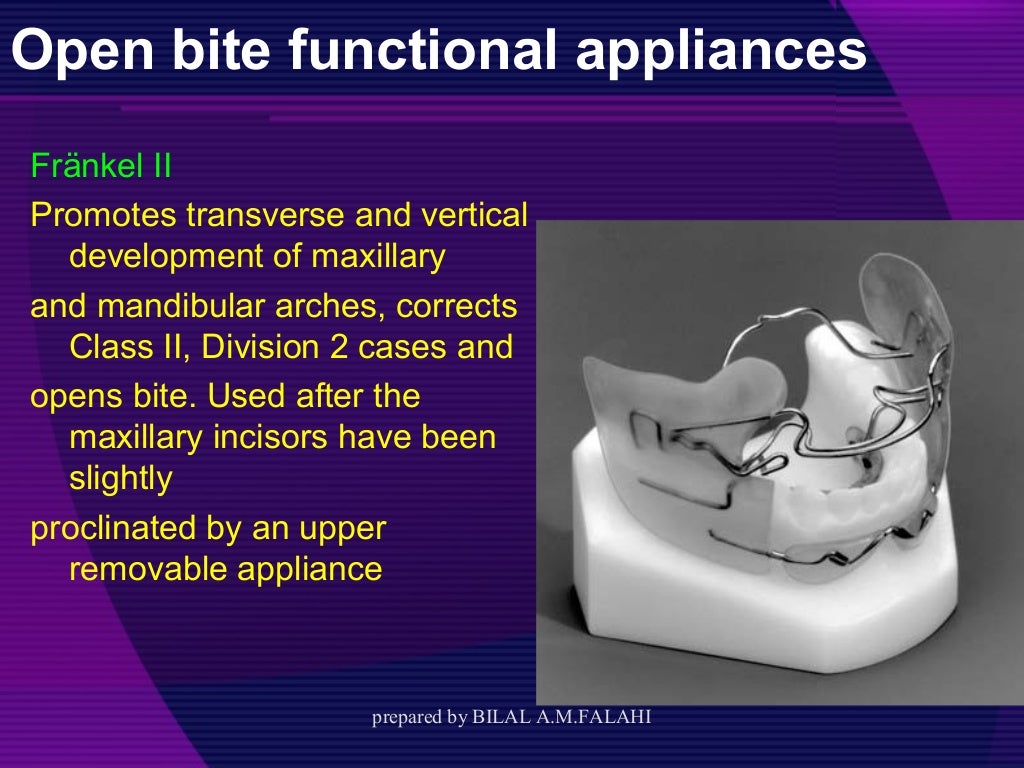 Open bite functional appliances

Fränkel II

Promotes transverse and vertical development of maxillary

and mandibular arches, corrects Class II, Division 2 cases and

opens bite. Used after the maxillary incisors have been slightly

proclinated by an upper removable appliance

prepared by BILAL A.M.FALAHI